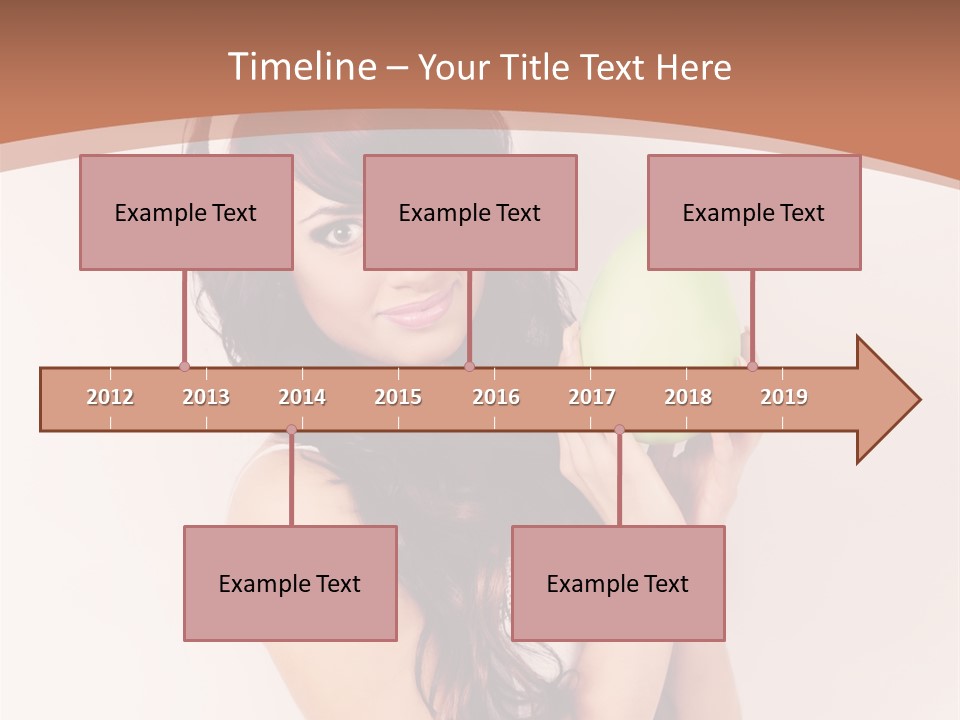 Timeline – Your Title Text Here

Example Text

Example Text

Example Text

2012 2013 2014 2015 2016 2017 2018 2019

Example Text

Example Text